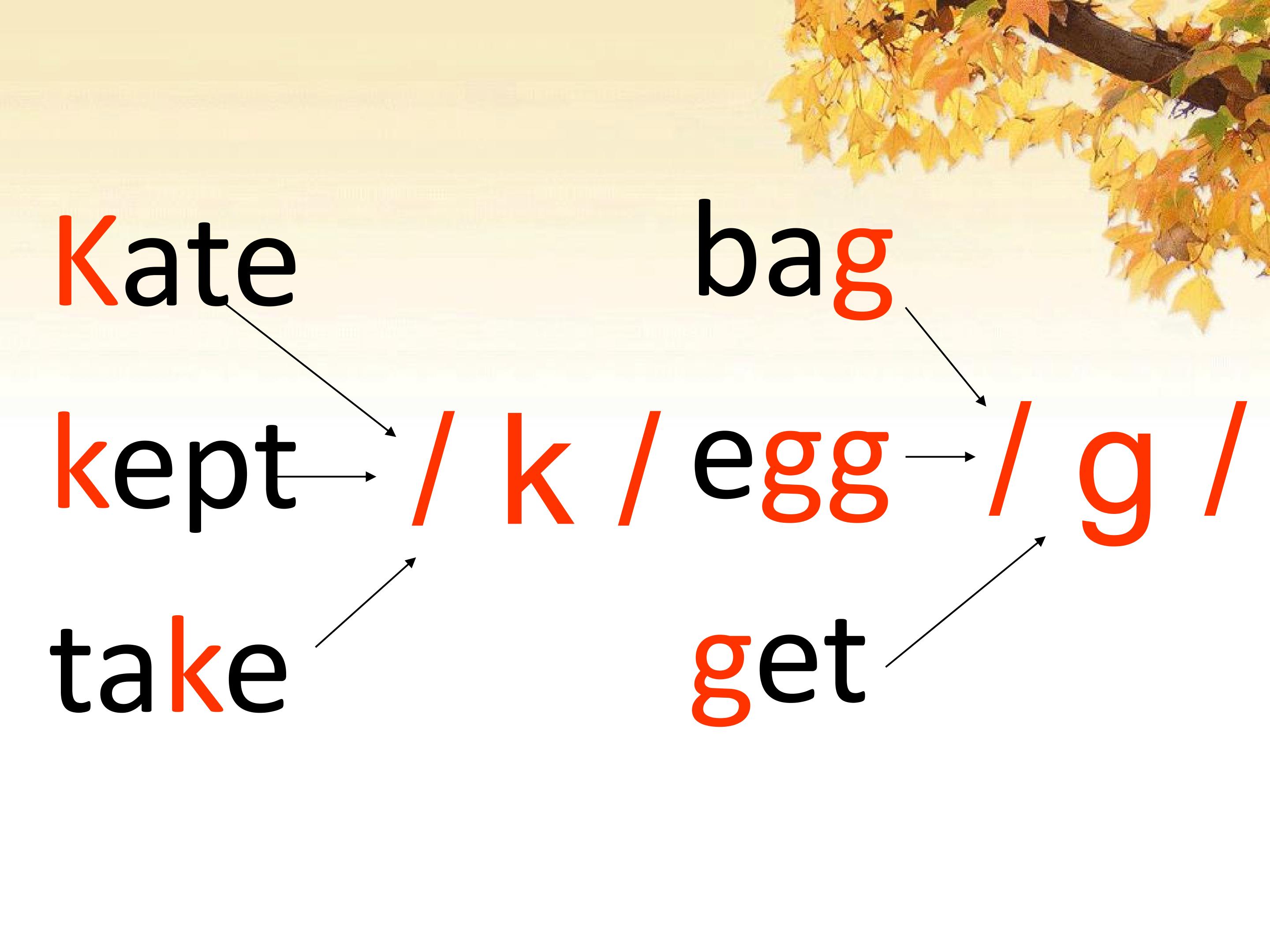 Kate

kept

take

/ k /

bag

egg

get

/ g /